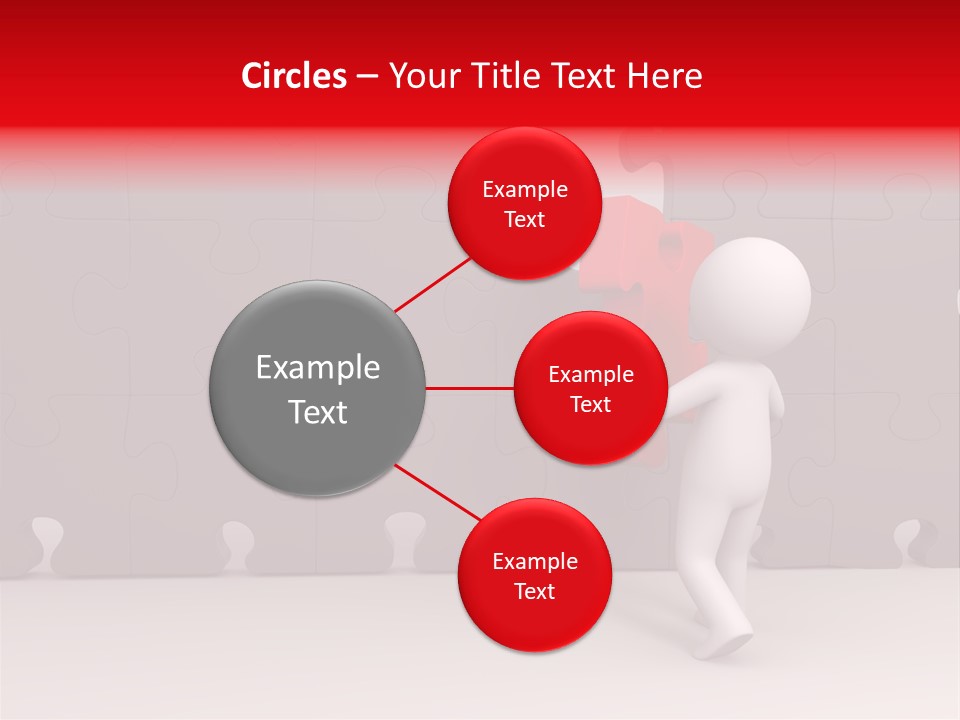 Circles – Your Title Text Here

Example Text

Example Text

Example Text

Example Text